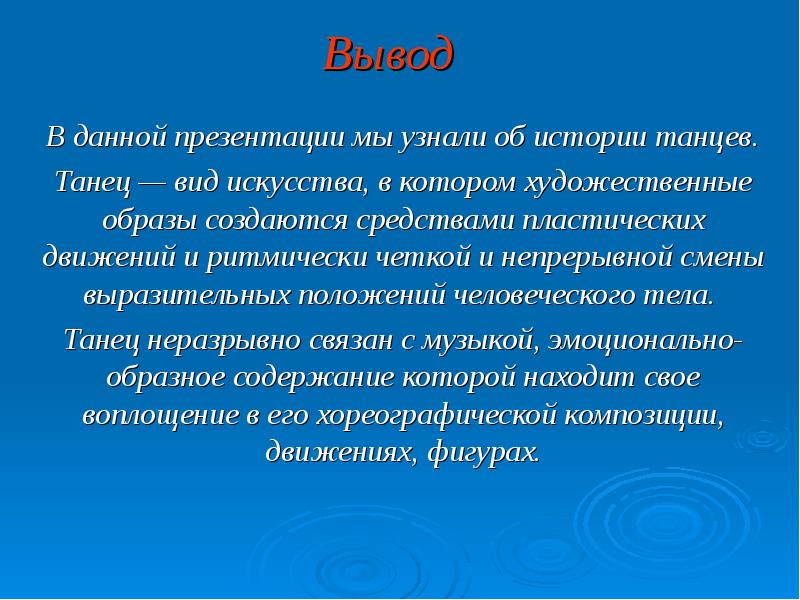 Вывод

В данной презентации мы узнали об истории танцев.

Танец — вид искусства, в котором художественные образы создаются средствами пластических движений и ритмически четкой и непрерывной смены выразительных положений человеческого тела.

Танец неразрывно связан с музыкой, эмоционально-образное содержание которой находит свое воплощение в его хореографической композиции, движениях, фигурах.